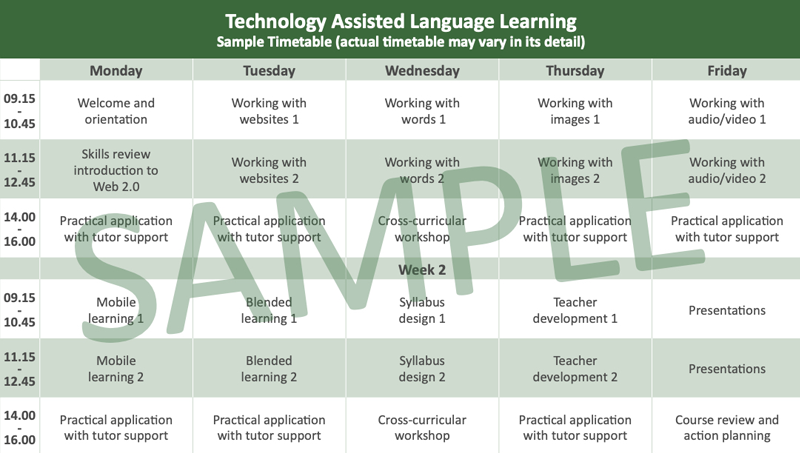 Technology Assisted Language Learning
Sample Timetable (actual timetable may vary in its detail)

| | Monday | Tuesday | Wednesday | Thursday | Friday |
|---|---|---|---|---|---|
| 09.15 - 10.45 | Welcome and orientation | Working with websites 1 | Working with words 1 | Working with images 1 | Working with audio/video 1 |
| 11.15 - 12.45 | Skills review introduction to Web 2.0 | Working with websites 2 | Working with words 2 | Working with images 2 | Working with audio/video 2 |
| 14.00 - 16.00 | Practical application with tutor support | Practical application with tutor support | Cross-curricular workshop | Practical application with tutor support | Practical application with tutor support |
| | | | Week 2 | | |
| 09.15 - 10.45 | Mobile learning 1 | Blended learning 1 | Syllabus design 1 | Teacher development 1 | Presentations |
| 11.15 - 12.45 | Mobile learning 2 | Blended learning 2 | Syllabus design 2 | Teacher development 2 | Presentations |
| 14.00 - 16.00 | Practical application with tutor support | Practical application with tutor support | Cross-curricular workshop | Practical application with tutor support | Course review and action planning |

SAMPLE